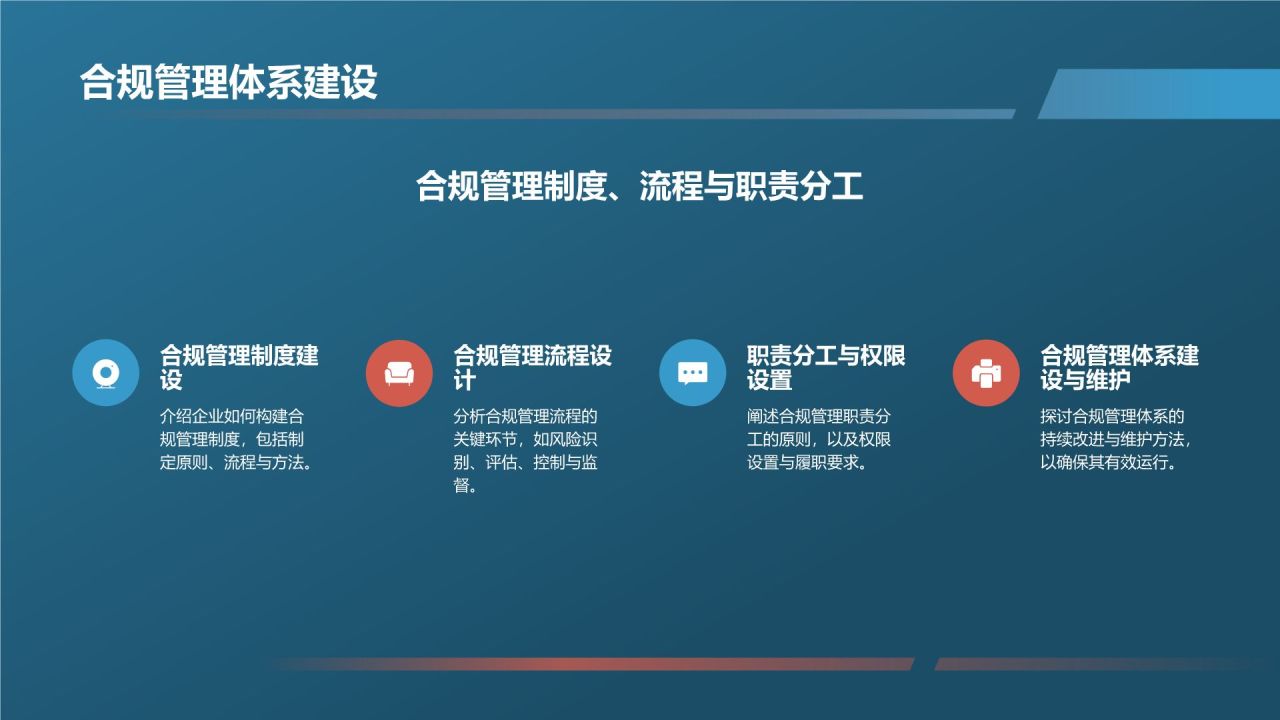 合规管理体系建设

合规管理制度、流程与职责分工

合规管理制度建设

介绍企业如何构建合规管理制度，包括制定原则、流程与方法。

合规管理流程设计

分析合规管理流程的关键环节，如风险识别、评估、控制与监督。

职责分工与权限设置

阐述合规管理职责分工的原则，以及权限设置与履职要求。

合规管理体系建设与维护

探讨合规管理体系的持续改进与维护方法，以确保其有效运行。